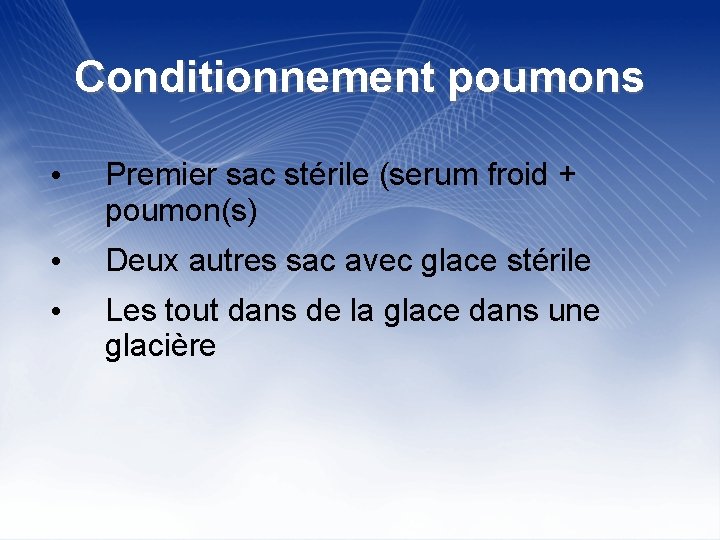 Conditionnement poumons

• Premier sac stérile (serum froid + poumon(s)

• Deux autres sac avec glace stérile

• Les tout dans de la glace dans une glacière